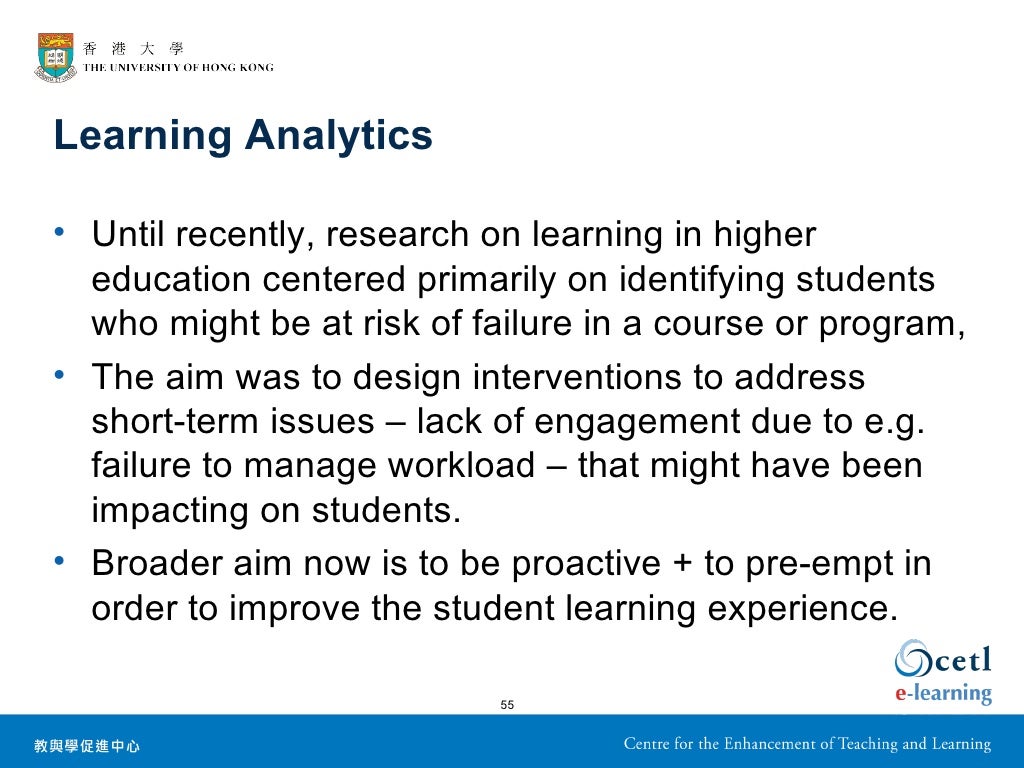 香 港 大 學
THE UNIVERSITY OF HONG KONG

Learning Analytics

• Until recently, research on learning in higher education centered primarily on identifying students who might be at risk of failure in a course or program,
• The aim was to design interventions to address short-term issues – lack of engagement due to e.g. failure to manage workload – that might have been impacting on students.
• Broader aim now is to be proactive + to pre-empt in order to improve the student learning experience.

cetl
e-learning

55

教與學促進中心

Centre for the Enhancement of Teaching and Learning